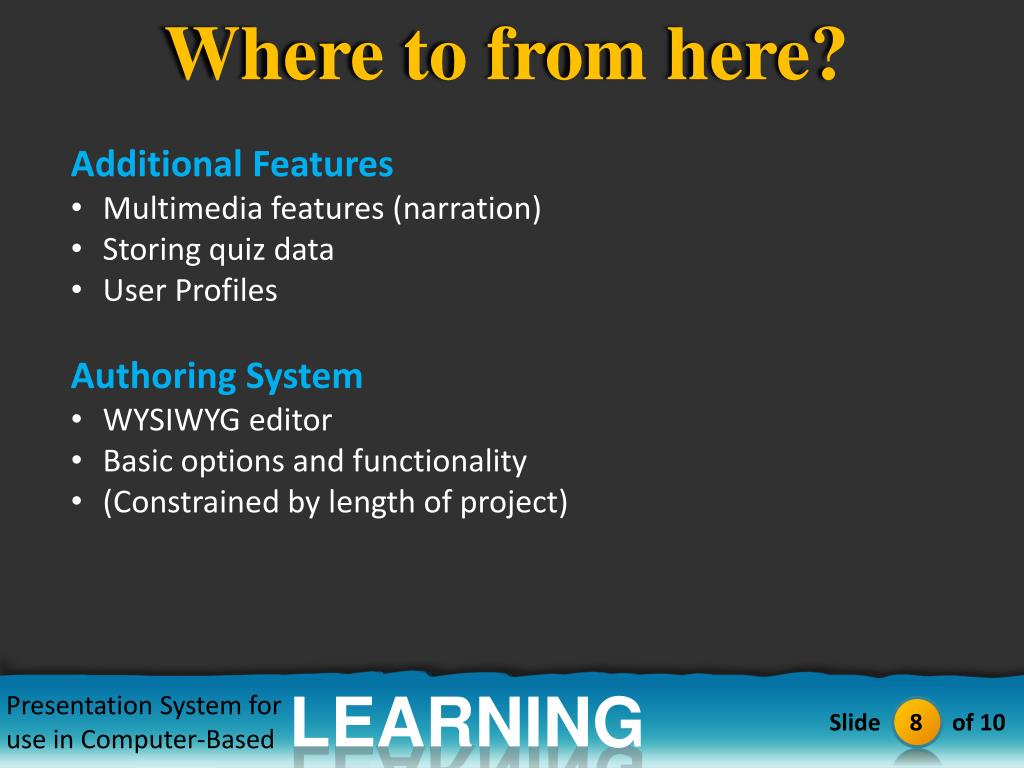 Where to from here?

Additional Features
• Multimedia features (narration)
• Storing quiz data
• User Profiles

Authoring System
• WYSIWYG editor
• Basic options and functionality
• (Constrained by length of project)

Presentation System for use in Computer-Based LEARNING

Slide 8 of 10